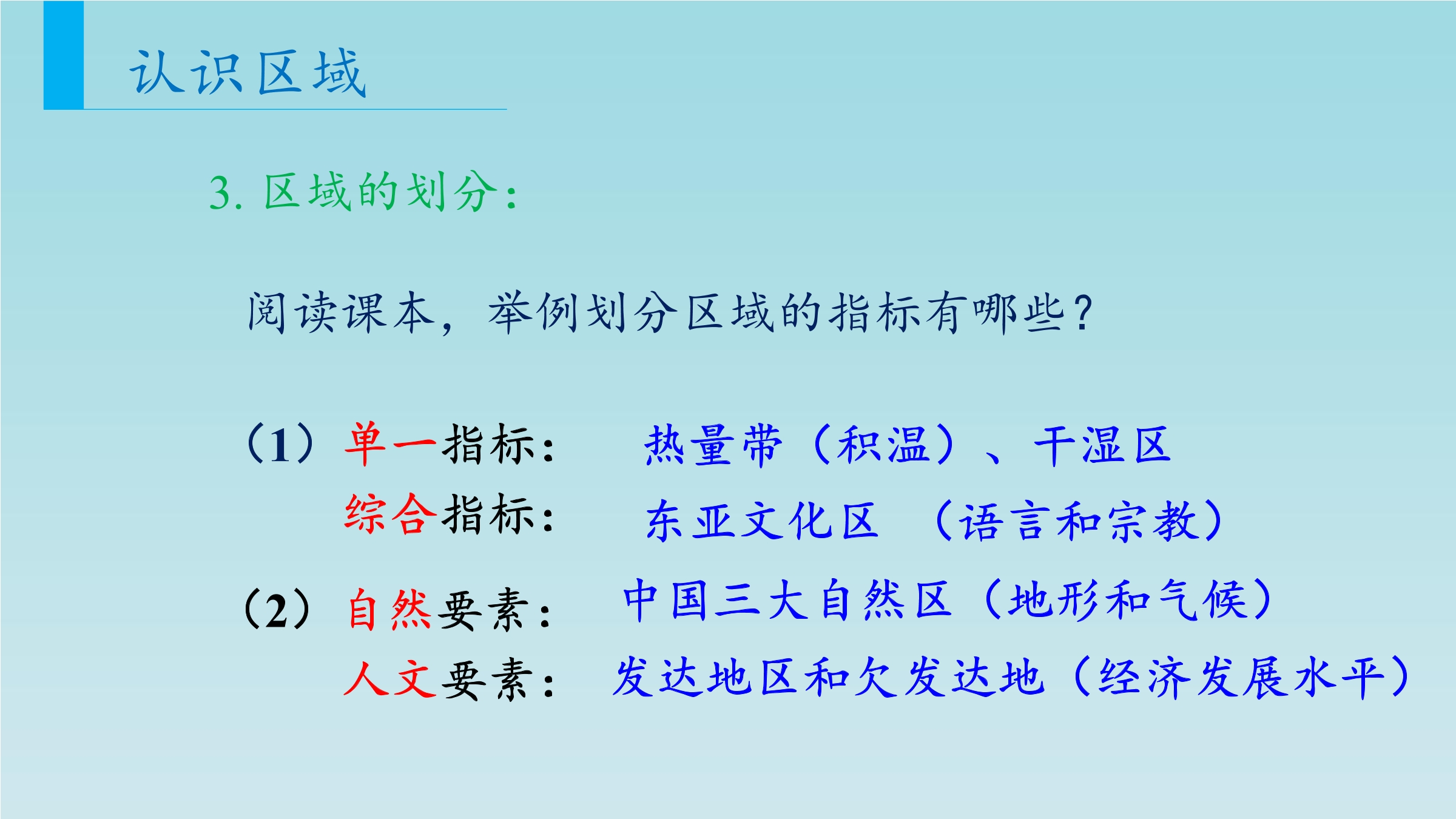 认识区域

3. 区域的划分：

阅读课本，举例划分区域的指标有哪些？

（1）单一指标： 热量带（积温）、干湿区
综合指标： 东亚文化区 （语言和宗教）

（2）自然要素： 中国三大自然区（地形和气候）
人文要素： 发达地区和欠发达地（经济发展水平）